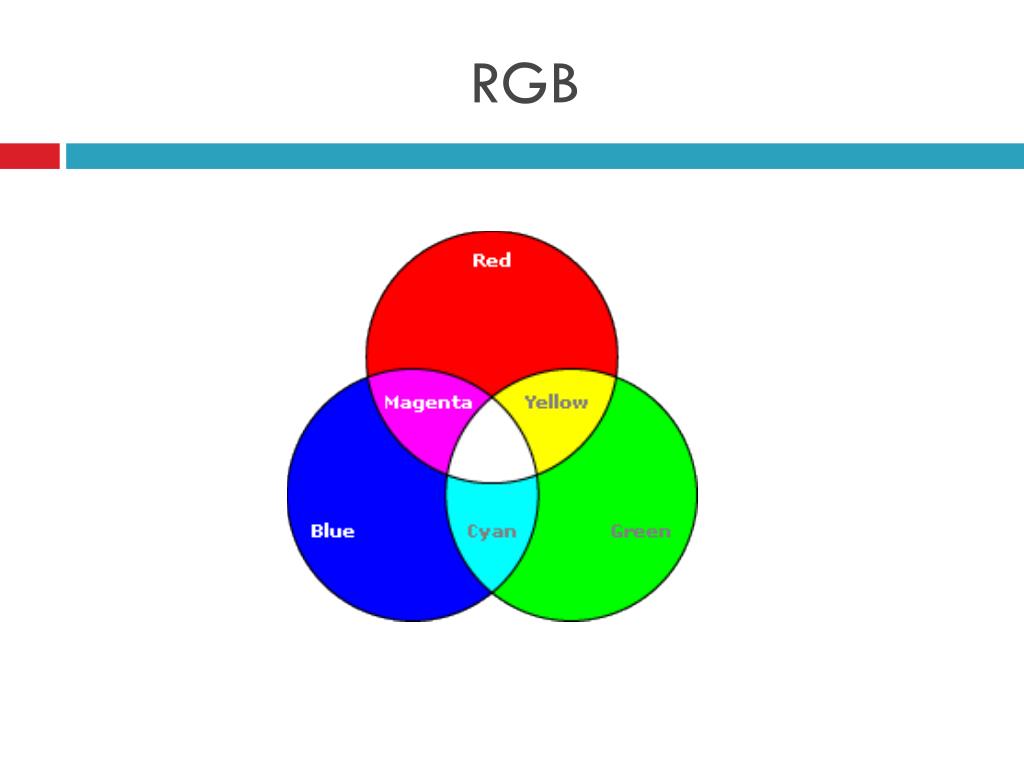 RGB

Red

Magenta

Yellow

Blue

Cyan

Green